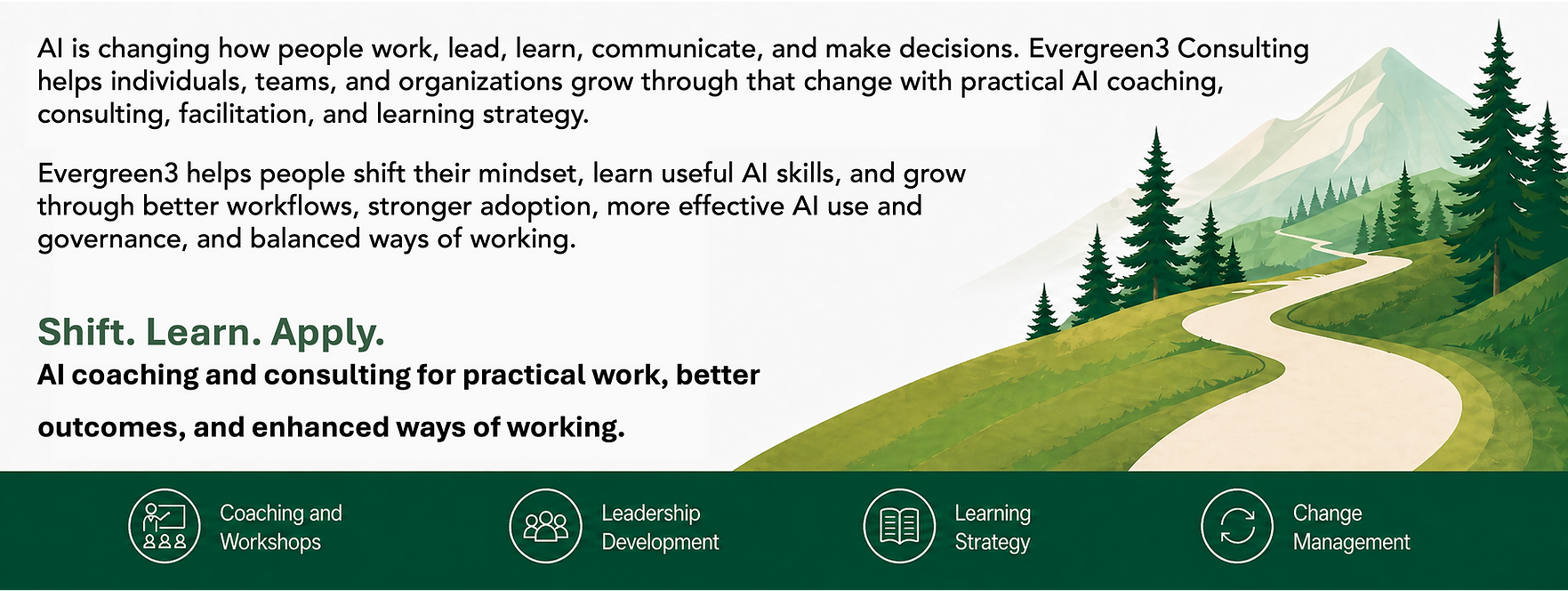 AI is changing how people work, lead, learn, communicate, and make decisions. Evergreen3 Consulting helps individuals, teams, and organizations grow through that change with practical AI coaching, consulting, facilitation, and learning strategy.

Evergreen3 helps people shift their mindset, learn useful AI skills, and grow through better workflows, stronger adoption, more effective AI use and governance, and balanced ways of working.

Shift. Learn. Apply.

AI coaching and consulting for practical work, better outcomes, and enhanced ways of working.

Coaching and Workshops

Leadership Development

Learning Strategy

Change Management